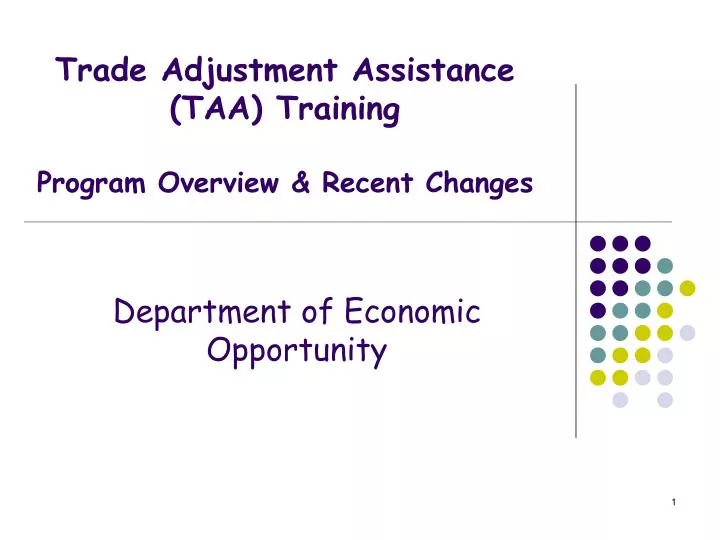 Trade Adjustment Assistance (TAA) Training

Program Overview & Recent Changes

Department of Economic Opportunity

1